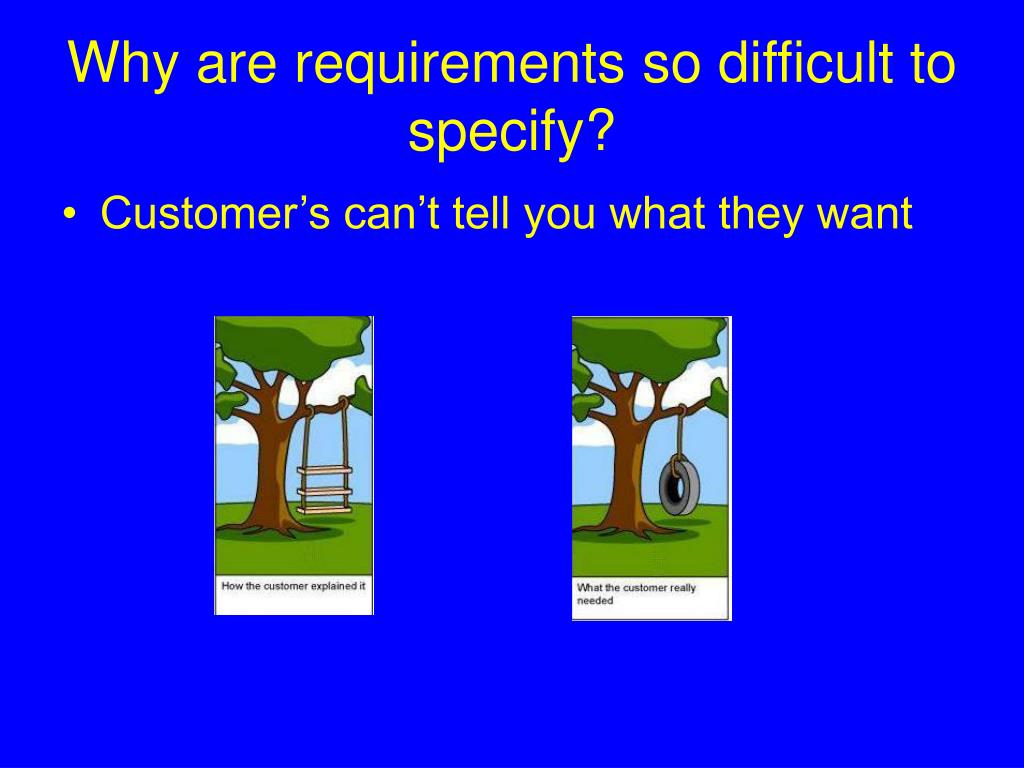 Why are requirements so difficult to specify?

• Customer’s can’t tell you what they want

How the customer explained it

What the customer really needed